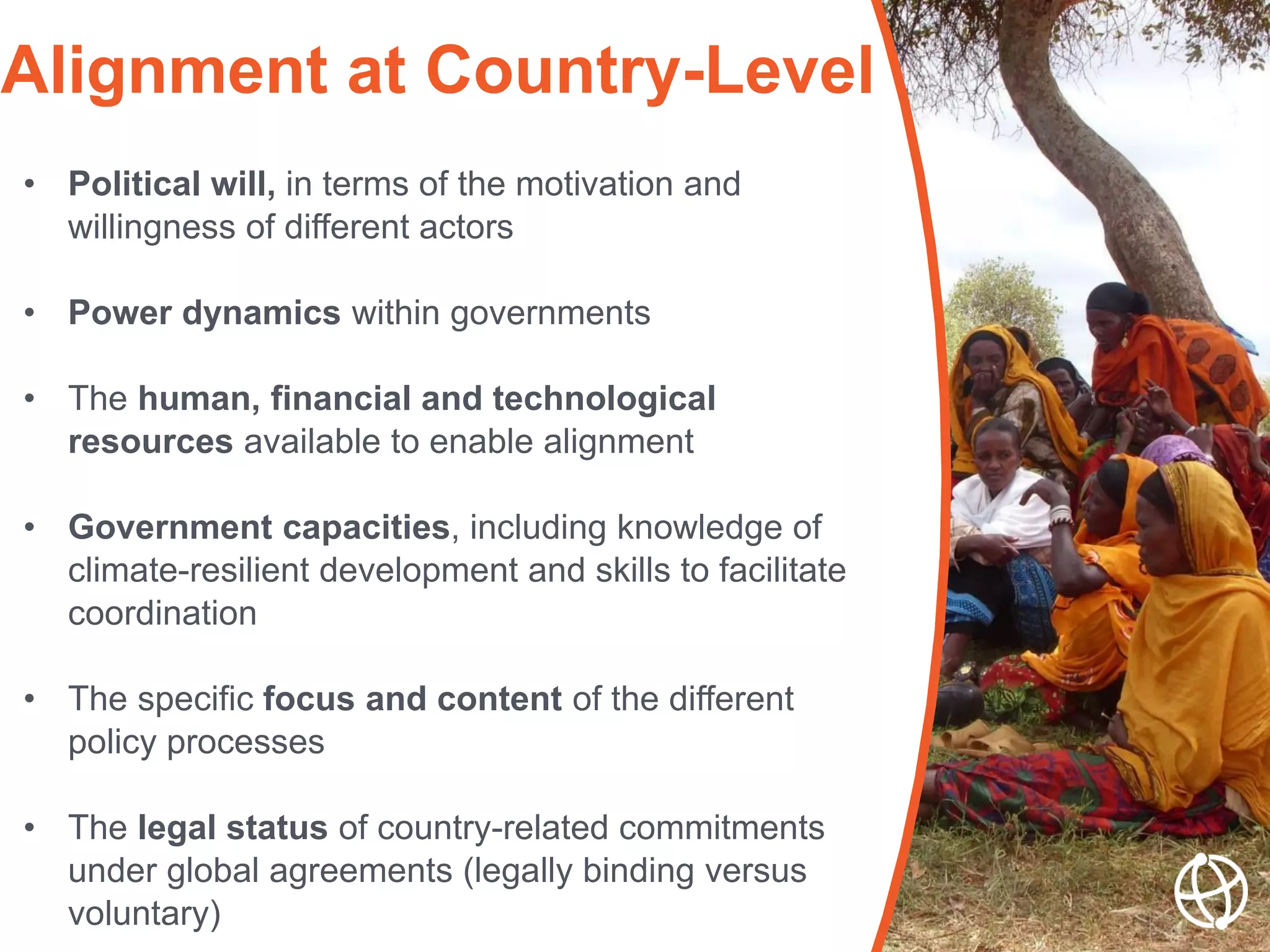 Alignment at Country-Level

• Political will, in terms of the motivation and willingness of different actors

• Power dynamics within governments

• The human, financial and technological resources available to enable alignment

• Government capacities, including knowledge of climate-resilient development and skills to facilitate coordination

• The specific focus and content of the different policy processes

• The legal status of country-related commitments under global agreements (legally binding versus voluntary)